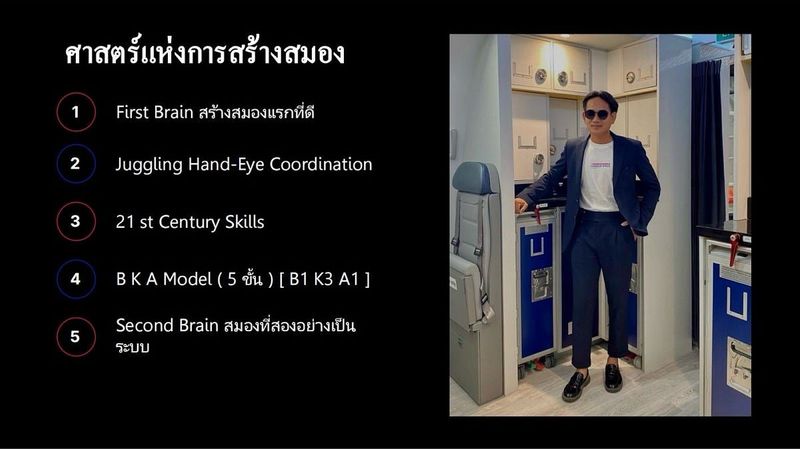 ศาสตร์แห่งการสร้างสมอง

1 First Brain สร้างสมองแรกที่ดี

2 Juggling Hand-Eye Coordination

3 21 st Century Skills

4 B K A Model ( 5 ขั้น ) [ B1 K3 A1 ]

5 Second Brain สมองที่สองอย่างเป็นระบบ